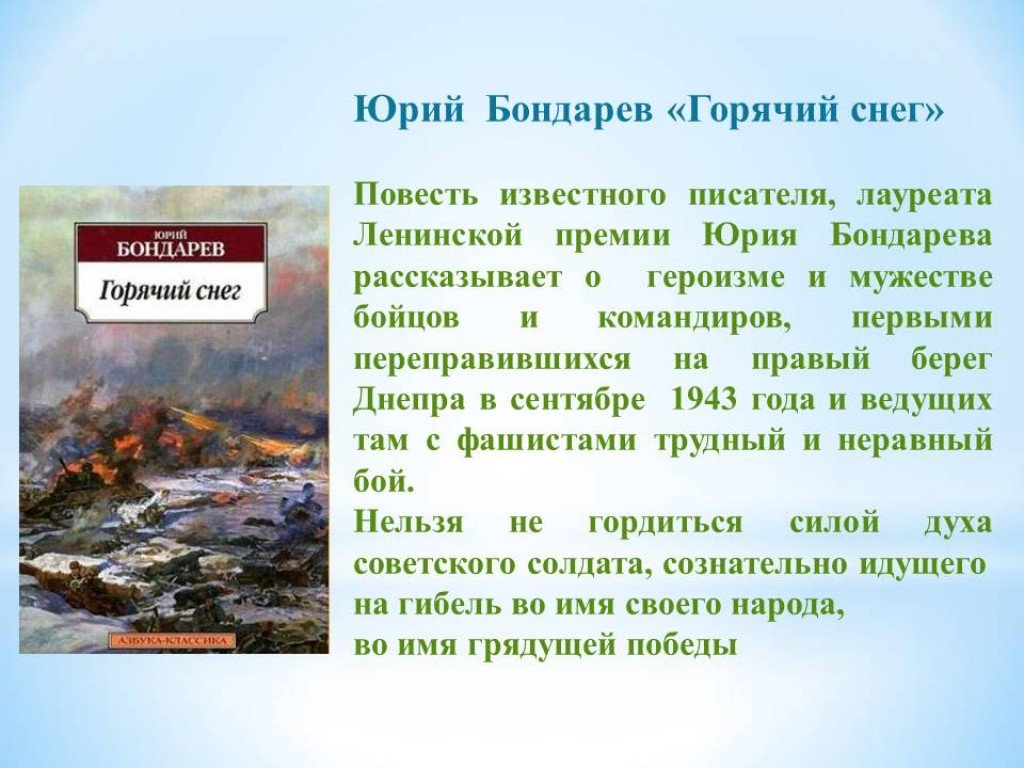 Юрий Бондарев «Горячий снег»

ЮРИЙ
БОНДАРЕВ
Горячий снег
АЗБУКА-КЛАССИКА

Повесть известного писателя, лауреата Ленинской премии Юрия Бондарева рассказывает о героизме и мужестве бойцов и командиров, первыми переправившихся на правый берег Днепра в сентябре 1943 года и ведущих там с фашистами трудный и неравный бой.
Нельзя не гордиться силой духа советского солдата, сознательно идущего на гибель во имя своего народа,
во имя грядущей победы